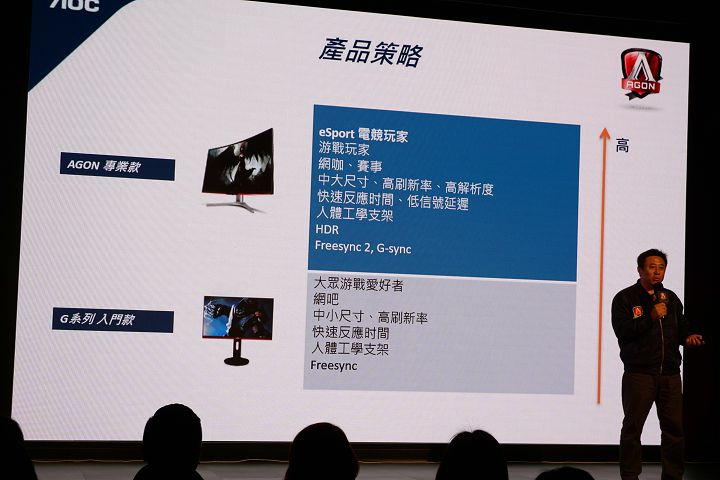 AOC

產品策略

AGON

AGON 專業款

eSport 電競玩家
游戰玩家
網咖、賽事
中大尺寸、高刷新率、高解析度
快速反應時間、低信號延遲
人體工學支架
HDR
Freesync 2, G-sync

高

G系列 入門款

大眾游戰愛好者
網吧
中小尺寸、高刷新率
快速反應時間
人體工學支架
Freesync